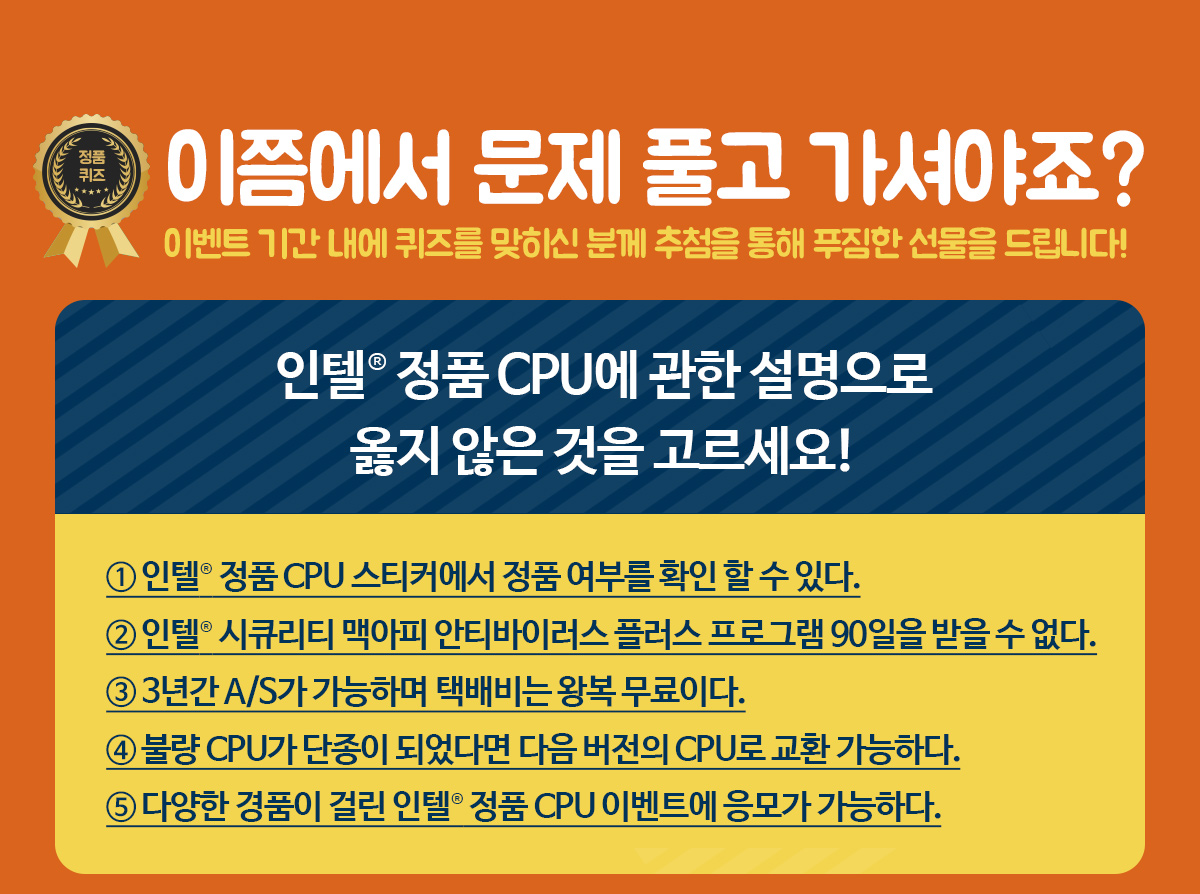 정품
퀴즈

이쯤에서 문제 풀고 가셔야죠?

이벤트 기간 내에 퀴즈를 맞히신 분께 추첨을 통해 푸짐한 선물을 드립니다!

인텔® 정품 CPU에 관한 설명으로
옳지 않은 것을 고르세요!

① 인텔® 정품 CPU 스티커에서 정품 여부를 확인 할 수 있다.
② 인텔® 시큐리티 맥아피 안티바이러스 플러스 프로그램 90일을 받을 수 없다.
③ 3년간 A/S가 가능하며 택배비는 왕복 무료이다.
④ 불량 CPU가 단종이 되었다면 다음 버전의 CPU로 교환 가능하다.
⑤ 다양한 경품이 걸린 인텔® 정품 CPU 이벤트에 응모가 가능하다.